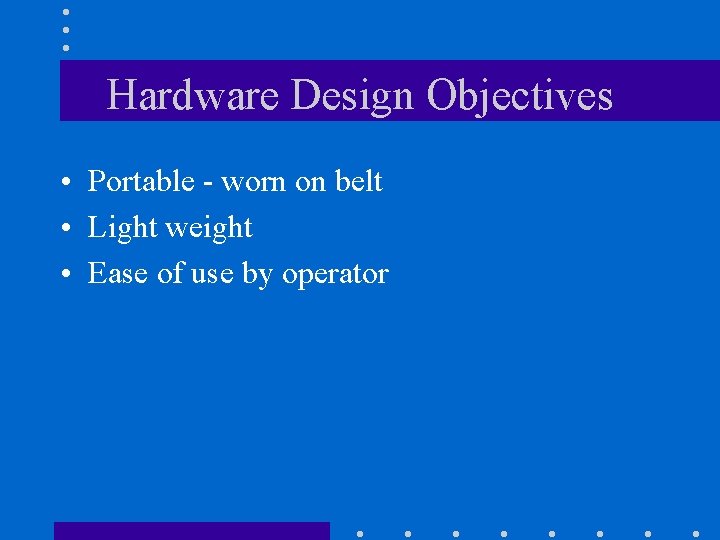 Hardware Design Objectives

• Portable - worn on belt
• Light weight
• Ease of use by operator